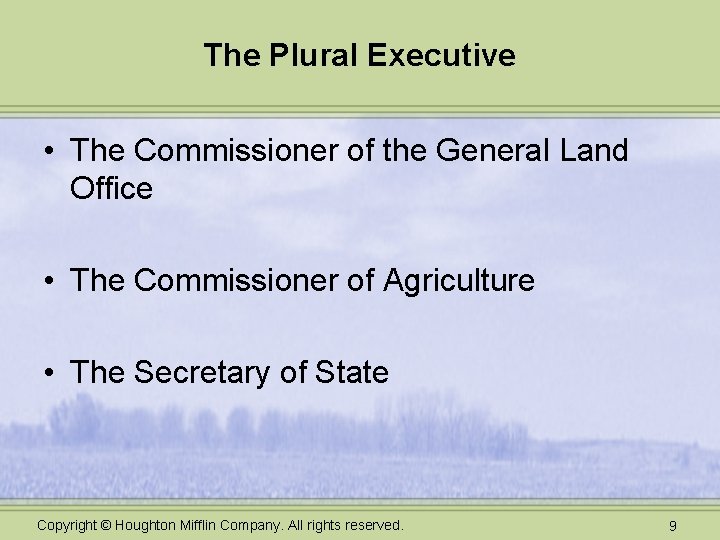 The Plural Executive

• The Commissioner of the General Land Office

• The Commissioner of Agriculture

• The Secretary of State

Copyright © Houghton Mifflin Company. All rights reserved.

9